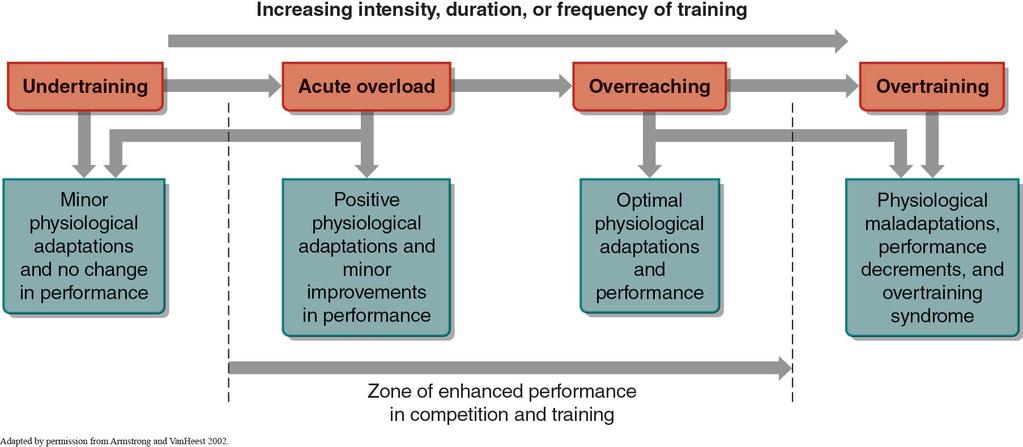 Increasing intensity, duration, or frequency of training

Undertraining

Acute overload

Overreaching

Overtraining

Minor physiological adaptations and no change in performance

Positive physiological adaptations and minor improvements in performance

Optimal physiological adaptations and performance

Physiological maladaptations, performance decrements, and overtraining syndrome

Zone of enhanced performance in competition and training

Adapted by permission from Armstrong and VanHeest 2002.